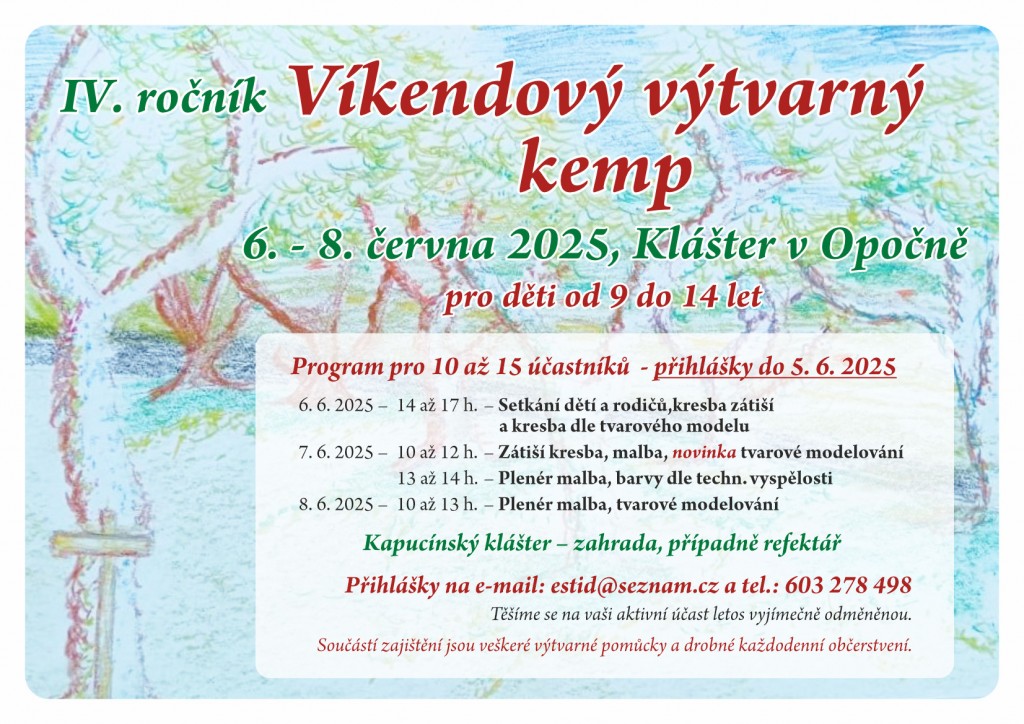 IV. ročník Víkendový výtvarný kemp

6. - 8. června 2025, Klášter v Opočně

pro děti od 9 do 14 let

Program pro 10 až 15 účastníků - přihlášky do 5. 6. 2025

6. 6. 2025 – 14 až 17 h. – Setkání dětí a rodičů,kresba zátiší a kresba dle tvarového modelu

7. 6. 2025 – 10 až 12 h. – Zátiší kresba, malba, novinka tvarové modelování

13 až 14 h. – Plenér malba, barvy dle techn. vyspělosti

8. 6. 2025 – 10 až 13 h. – Plenér malba, tvarové modelování

Kapucínský klášter – zahrada, případně refektář

Přihlášky na e-mail: estid@seznam.cz a tel.: 603 278 498

Těšíme se na vaši aktivní účast letos vyjímečně odměněnou.

Součástí zajištění jsou veškeré výtvarné pomůcky a drobné každodenní občerstvení.